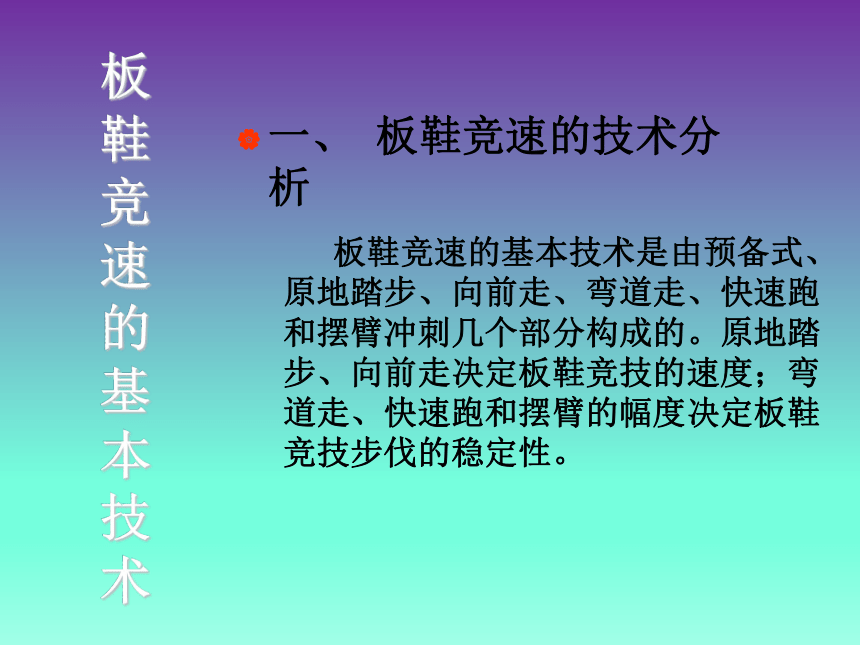 板鞋竞速的基本技术

一、 板鞋竞速的技术分析

板鞋竞速的基本技术是由预备式、原地踏步、向前走、弯道走、快速跑和摆臂冲刺几个部分构成的。原地踏步、向前走决定板鞋竞技的速度；弯道走、快速跑和摆臂的幅度决定板鞋竞技步伐的稳定性。